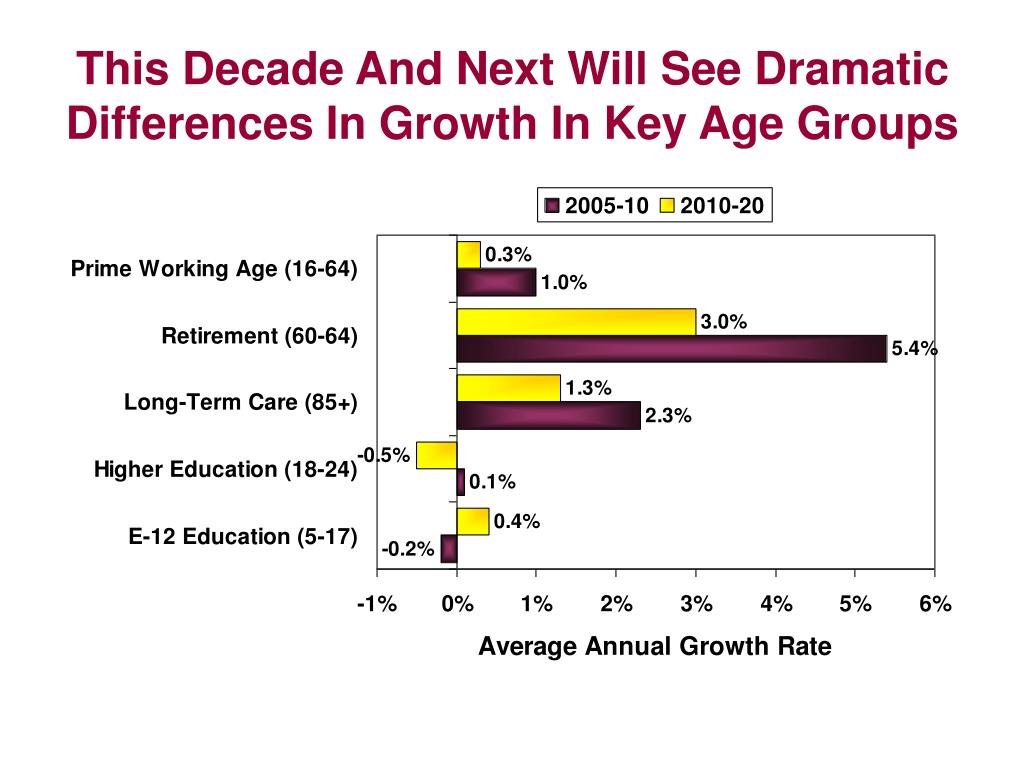 This Decade And Next Will See Dramatic Differences In Growth In Key Age Groups

2005-10 2010-20

Prime Working Age (16-64)
0.3%
1.0%

Retirement (60-64)
3.0%
5.4%

Long-Term Care (85+)
1.3%
2.3%

Higher Education (18-24)
-0.5%
0.1%

E-12 Education (5-17)
0.4%
-0.2%

-1% 0% 1% 2% 3% 4% 5% 6%

Average Annual Growth Rate